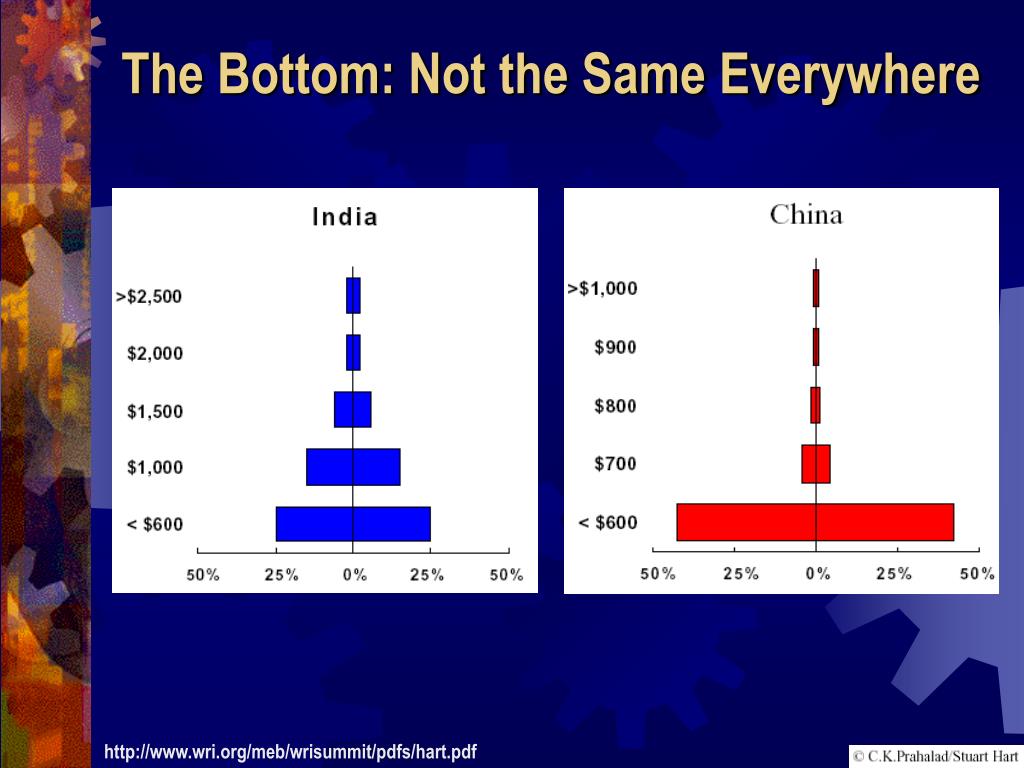 The Bottom: Not the Same Everywhere

India

>$2,500
$2,000
$1,500
$1,000
< $600

50% 25% 0% 25% 50%

China

>$1,000
$900
$800
$700
< $600

50% 25% 0% 25% 50%

http://www.wri.org/meb/wrisummit/pdfs/hart.pdf

© C.K.Prahalad/Stuart Hart